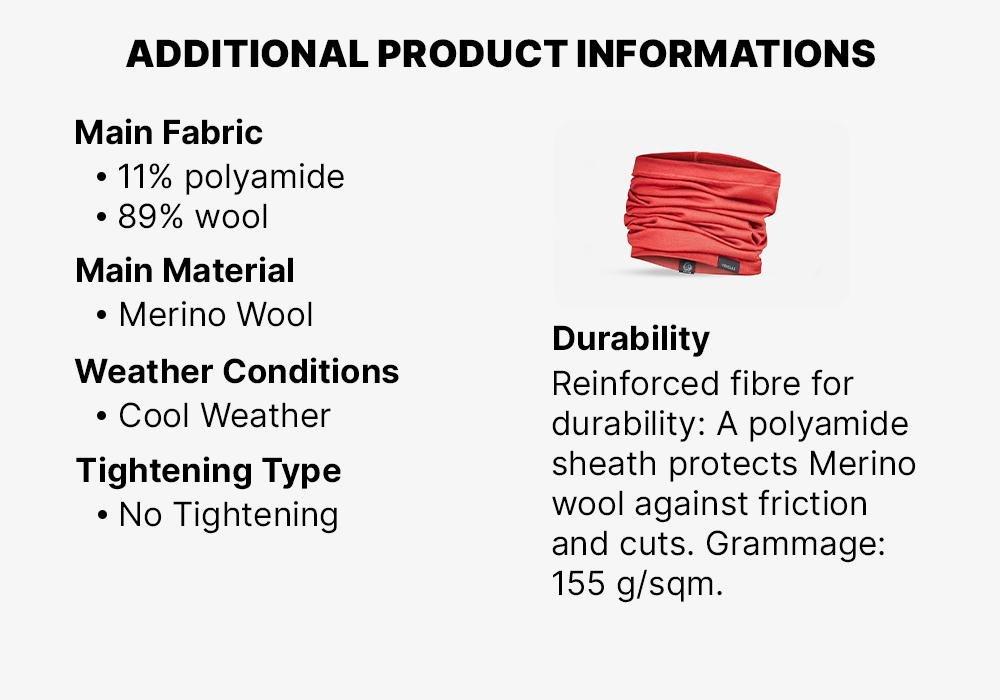 ADDITIONAL PRODUCT INFORMATIONS

Main Fabric
• 11% polyamide
• 89% wool

Main Material
• Merino Wool

Weather Conditions
• Cool Weather

Tightening Type
• No Tightening

Durability
Reinforced fibre for durability: A polyamide sheath protects Merino wool against friction and cuts. Grammage: 155 g/sqm.